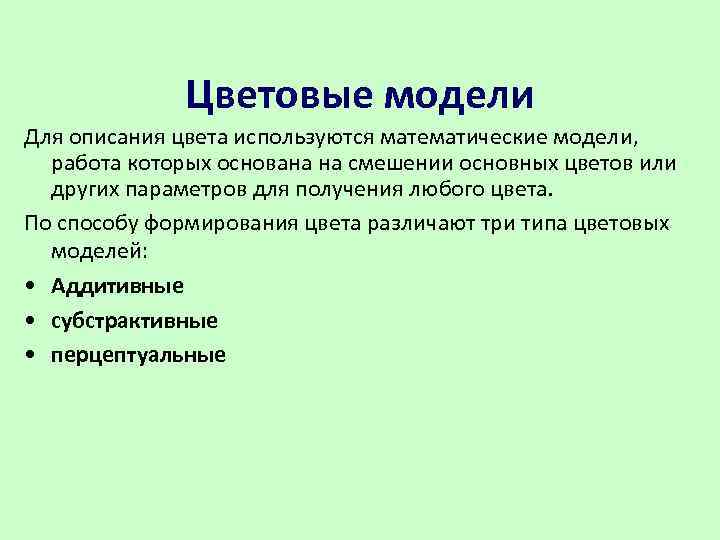 Цветовые модели

Для описания цвета используются математические модели, работа которых основана на смешении основных цветов или других параметров для получения любого цвета.

По способу формирования цвета различают три типа цветовых моделей:

• Аддитивные
• субстрактивные
• перцептуальные